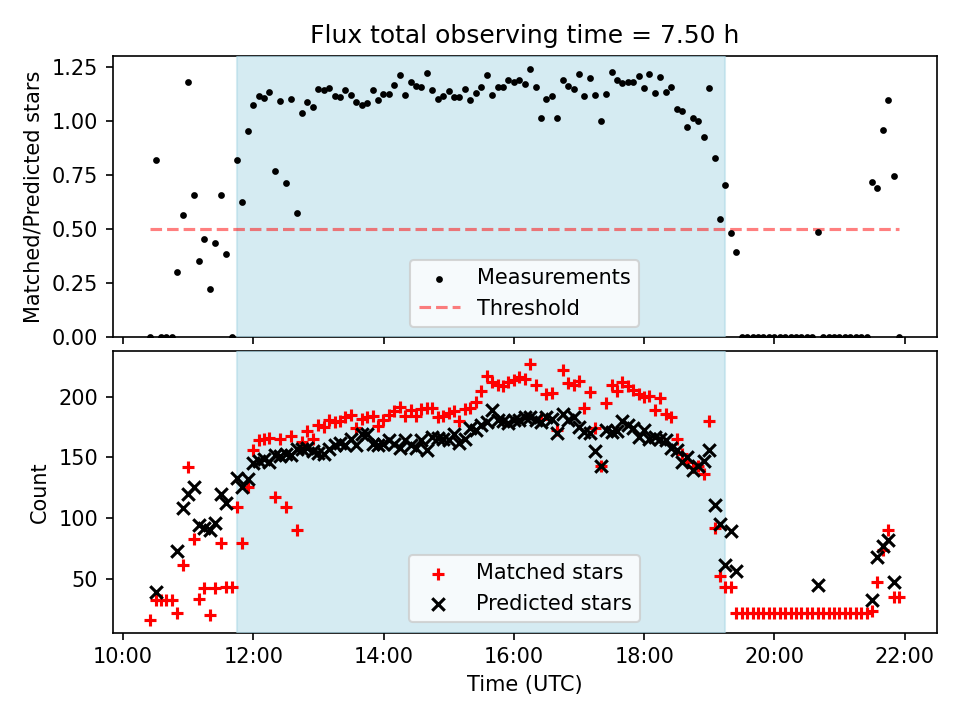 Flux total observing time = 7.50 h

Matched/Predicted stars

1.25
1.00
0.75
0.50
0.25
0.00

Measurements
Threshold

Count

200
150
100
50

Matched stars
Predicted stars

10:00
12:00
14:00
16:00
18:00
20:00
22:00

Time (UTC)